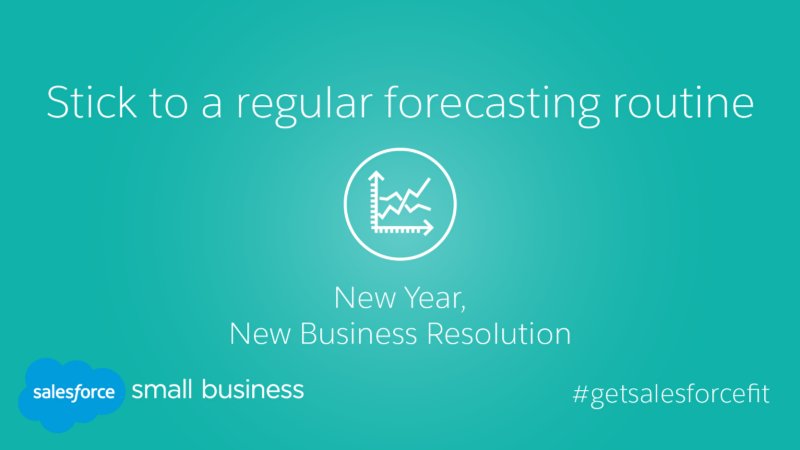 Stick to a regular forecasting routine

New Year,
New Business Resolution

salesforce small business

#getsalesforcefit